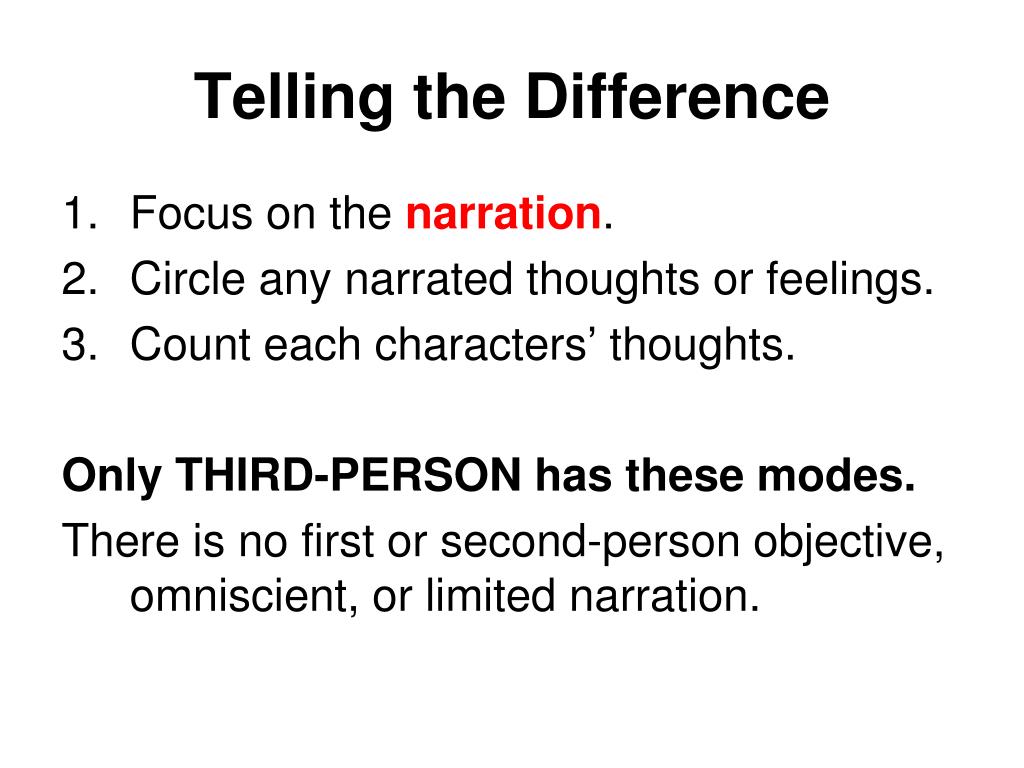 Telling the Difference

1. Focus on the narration.
2. Circle any narrated thoughts or feelings.
3. Count each characters’ thoughts.

Only THIRD-PERSON has these modes.

There is no first or second-person objective, omniscient, or limited narration.